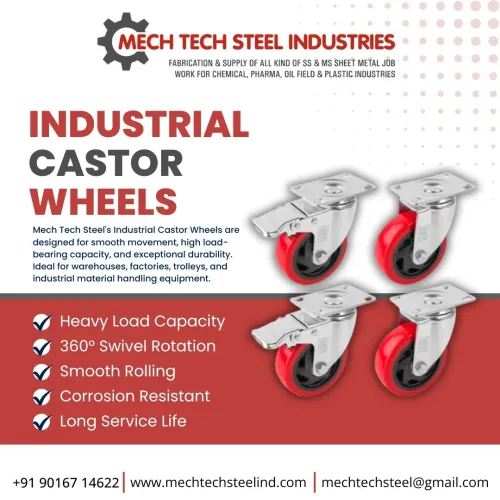 MECH TECH STEEL INDUSTRIES
FABRICATION & SUPPLY OF ALL KIND OF SS & MS SHEET METAL JOB WORK FOR CHEMICAL, PHARMA, OIL FIELD & PLASTIC INDUSTRIES

INDUSTRIAL CASTOR WHEELS

Mech Tech Steel's Industrial Castor Wheels are designed for smooth movement, high load-bearing capacity, and exceptional durability. Ideal for warehouses, factories, trolleys, and industrial material handling equipment.

Heavy Load Capacity
360° Swivel Rotation
Smooth Rolling
Corrosion Resistant
Long Service Life

+91 90167 14622 | www.mechtechsteelind.com | mechtechsteel@gmail.com